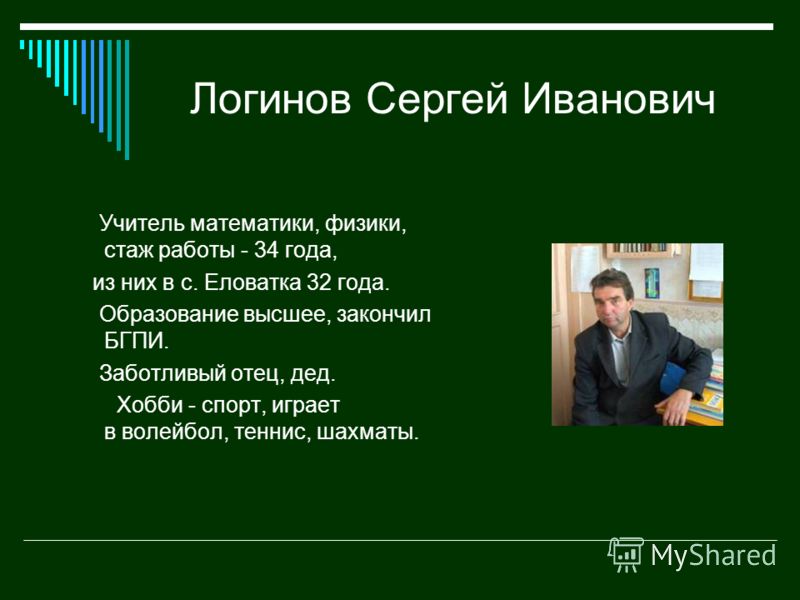 Логинов Сергей Иванович

Учитель математики, физики, стаж работы - 34 года,

из них в с. Еловатка 32 года.

Образование высшее, закончил БГПИ.

Заботливый отец, дед.

Хобби - спорт, играет в волейбол, теннис, шахматы.

MyShared